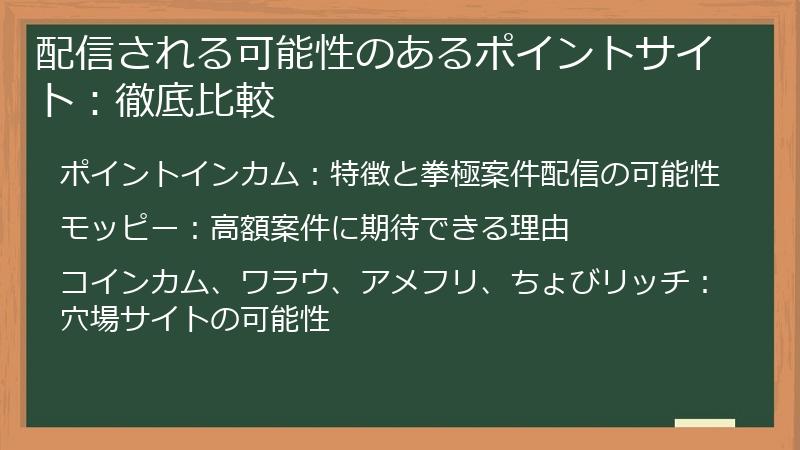 配信される可能性のあるポイントサイト：徹底比較

ポイントインカム：特徴と拳極案件配信の可能性

モッピー：高額案件に期待できる理由

コインカム、ワラウ、アメフリ、ちょびリッチ：穴場サイトの可能性